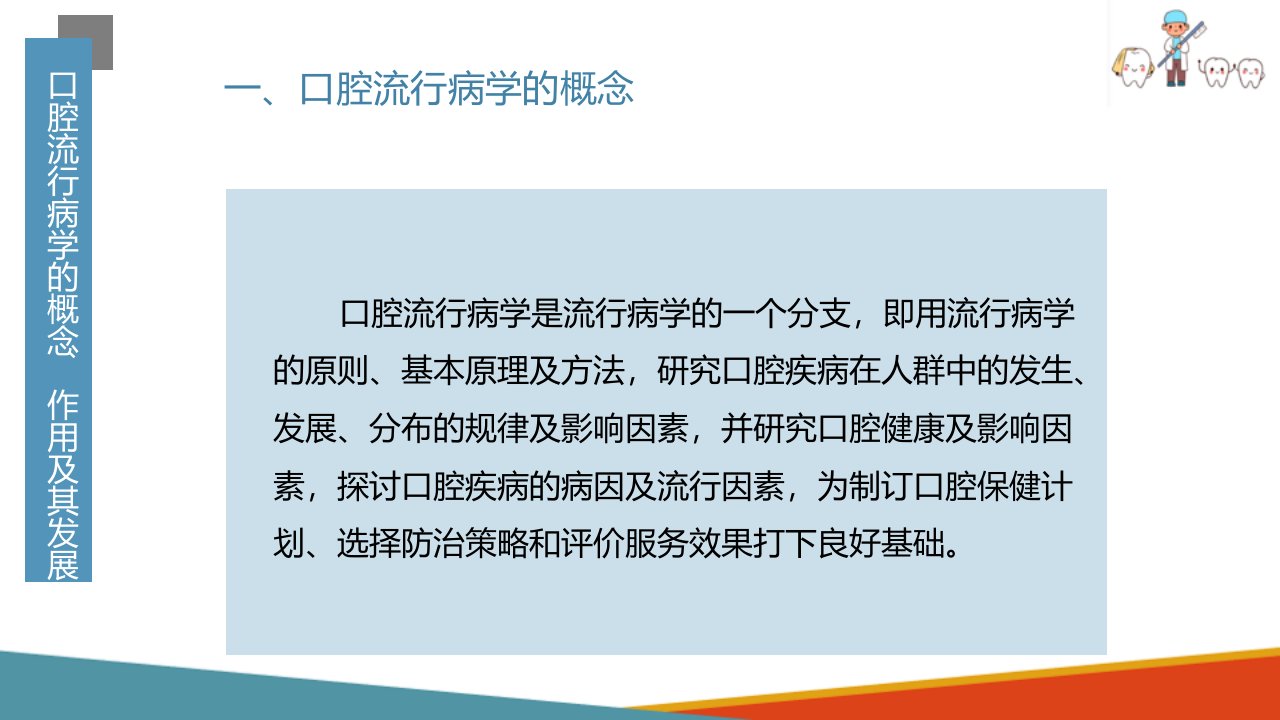 口腔流行病学的概念 作用及其发展

一、口腔流行病学的概念

口腔流行病学是流行病学的一个分支，即用流行病学的原则、基本原理及方法，研究口腔疾病在人群中的发生、发展、分布的规律及影响因素，并研究口腔健康及影响因素，探讨口腔疾病的病因及流行因素，为制订口腔保健计划、选择防治策略和评价服务效果打下良好基础。